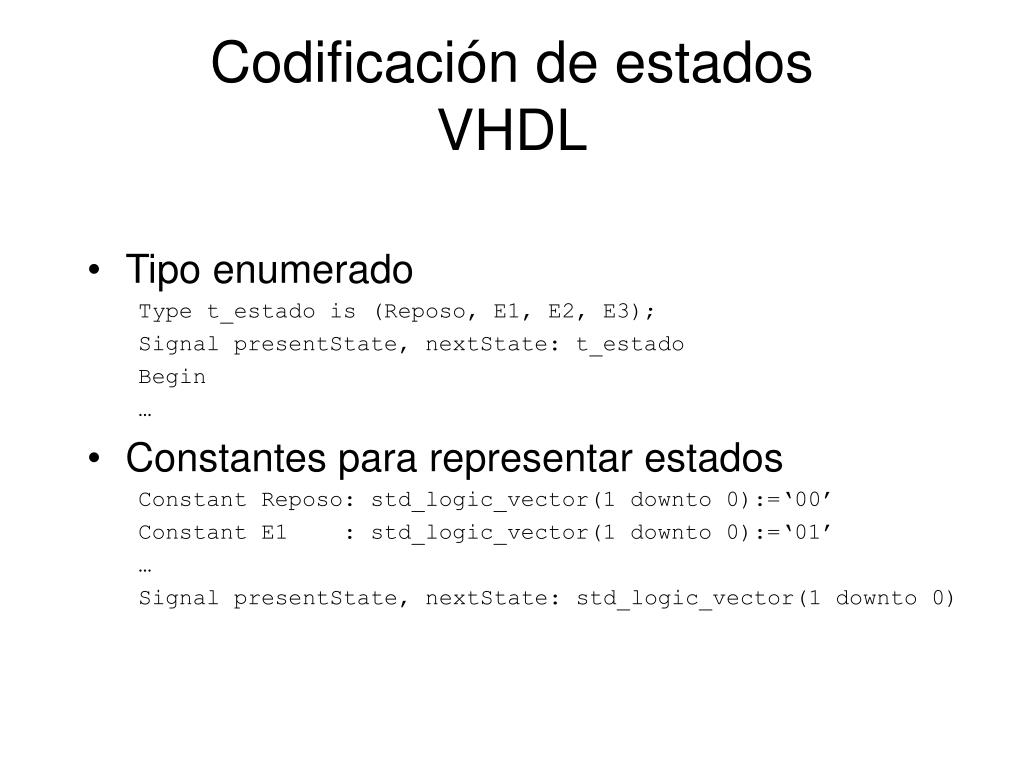 Codificación de estados
VHDL

• Tipo enumerado
Type t_estado is (Reposo, E1, E2, E3);
Signal presentState, nextState: t_estado
Begin
…

• Constantes para representar estados
Constant Reposo: std_logic_vector(1 downto 0):=‘00’
Constant E1    : std_logic_vector(1 downto 0):=‘01’
…
Signal presentState, nextState: std_logic_vector(1 downto 0)